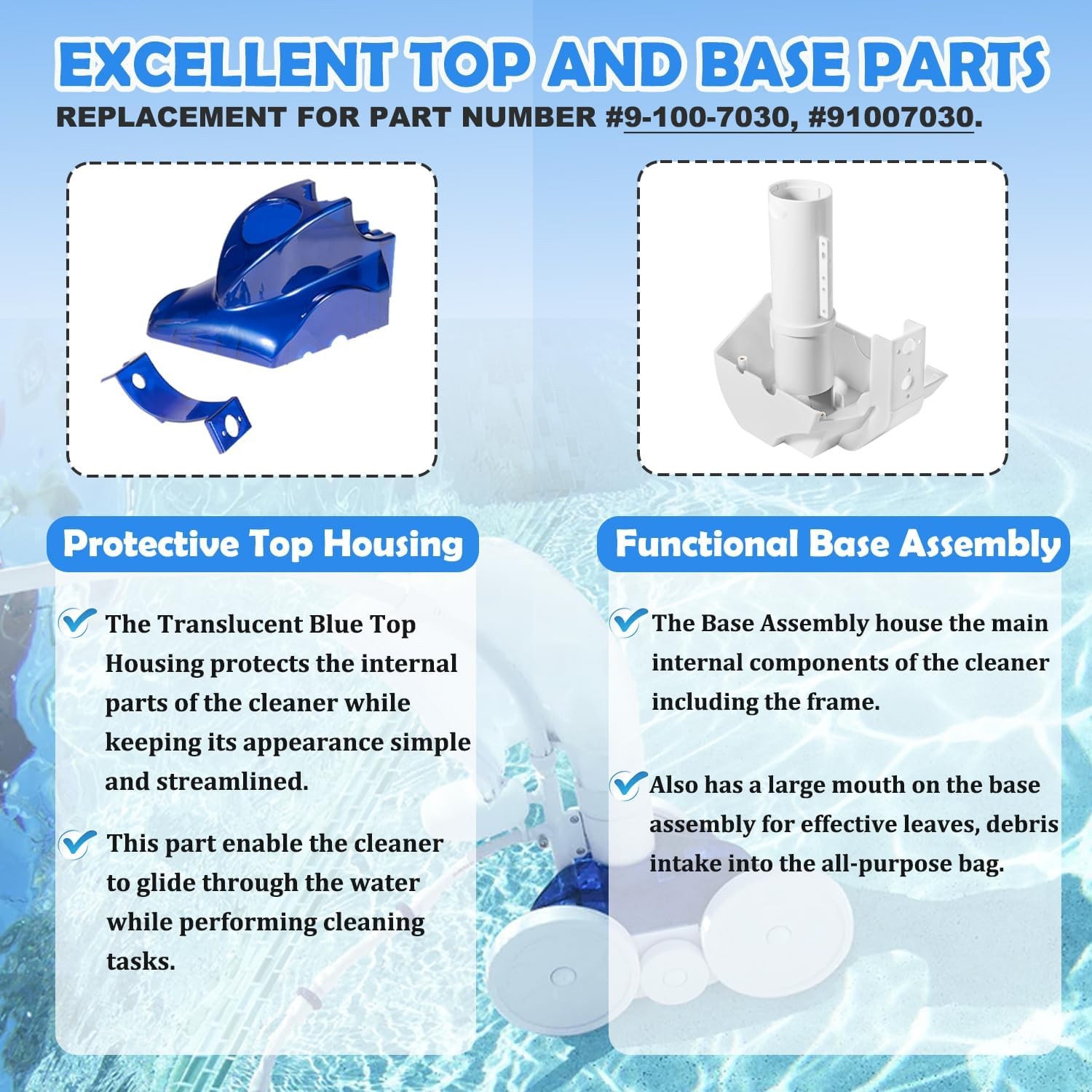 EXCELLENT TOP AND BASE PARTS

REPLACEMENT FOR PART NUMBER #9-100-7030, #91007030.

Protective Top Housing

The Translucent Blue Top Housing protects the internal parts of the cleaner while keeping its appearance simple and streamlined.

This part enable the cleaner to glide through the water while performing cleaning tasks.

Functional Base Assembly

The Base Assembly house the main internal components of the cleaner including the frame.

Also has a large mouth on the base assembly for effective leaves, debris intake into the all-purpose bag.